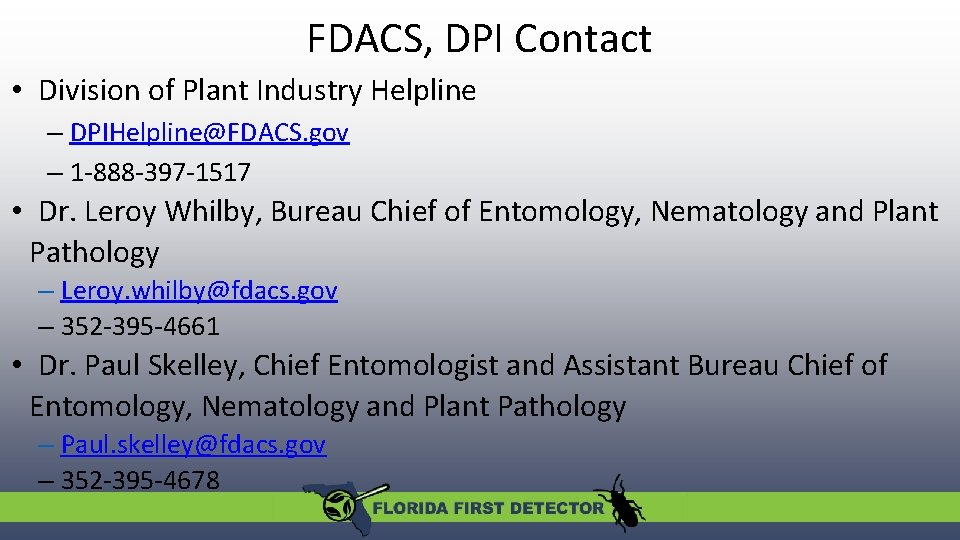 FDACS, DPI Contact

• Division of Plant Industry Helpline
– DPIHelpline@FDACS.gov
– 1-888-397-1517

• Dr. Leroy Whilby, Bureau Chief of Entomology, Nematology and Plant Pathology
– Leroy.whilby@fdacs.gov
– 352-395-4661

• Dr. Paul Skelley, Chief Entomologist and Assistant Bureau Chief of Entomology, Nematology and Plant Pathology
– Paul.skelley@fdacs.gov
– 352-395-4678

FLORIDA FIRST DETECTOR